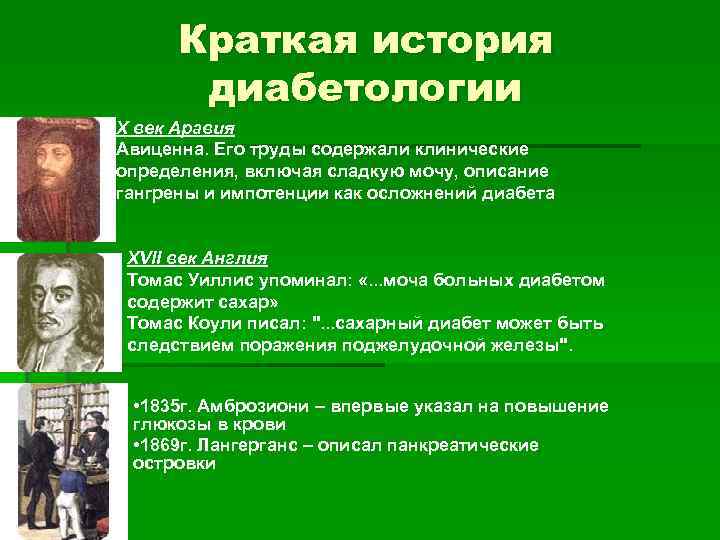 Краткая история диабетологии

X век Аравия
Авиценна. Его труды содержали клинические определения, включая сладкую мочу, описание гангрены и импотенции как осложнений диабета

XVII век Англия
Томас Уиллис упоминал: «...моча больных диабетом содержит сахар»
Томас Коули писал: "...сахарный диабет может быть следствием поражения поджелудочной железы".

•1835г. Амброзиони – впервые указал на повышение глюкозы в крови
•1869г. Лангерганс – описал панкреатические островки